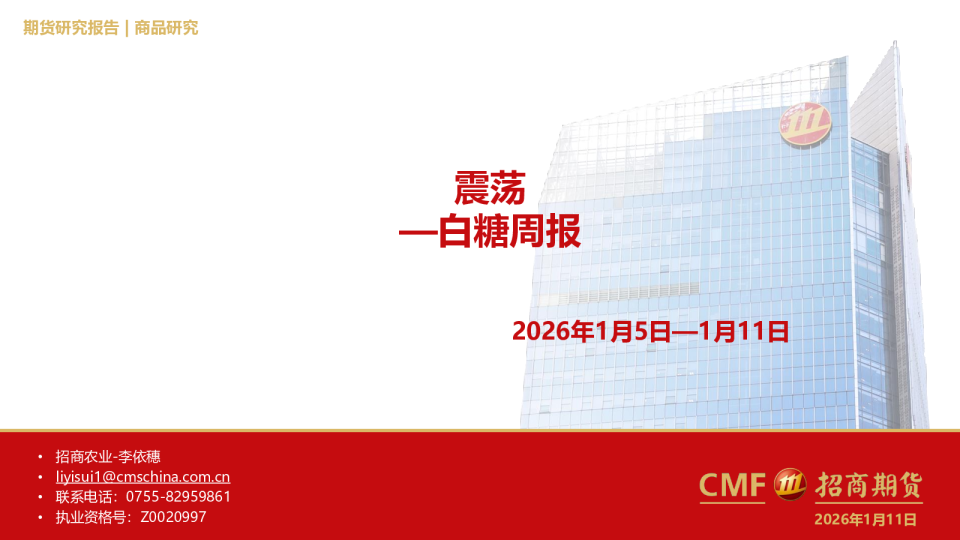 期货研究报告 | 商品研究

震荡
—白糖周报

2026年1月5日—1月11日

• 招商农业-李依穗
• liyisui1@cmschina.com.cn
• 联系电话：0755-82959861
• 执业资格号：Z0020997

CMF 招商期货
2026年1月11日